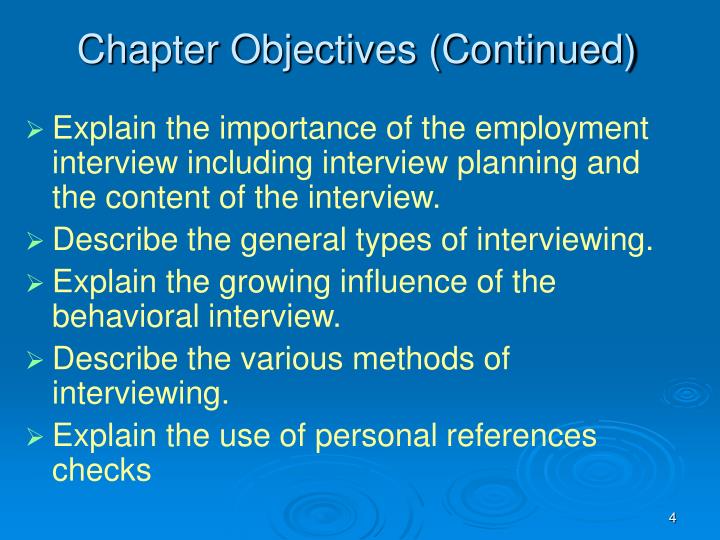 Chapter Objectives (Continued)

➢ Explain the importance of the employment interview including interview planning and the content of the interview.

➢ Describe the general types of interviewing.

➢ Explain the growing influence of the behavioral interview.

➢ Describe the various methods of interviewing.

➢ Explain the use of personal references checks

4